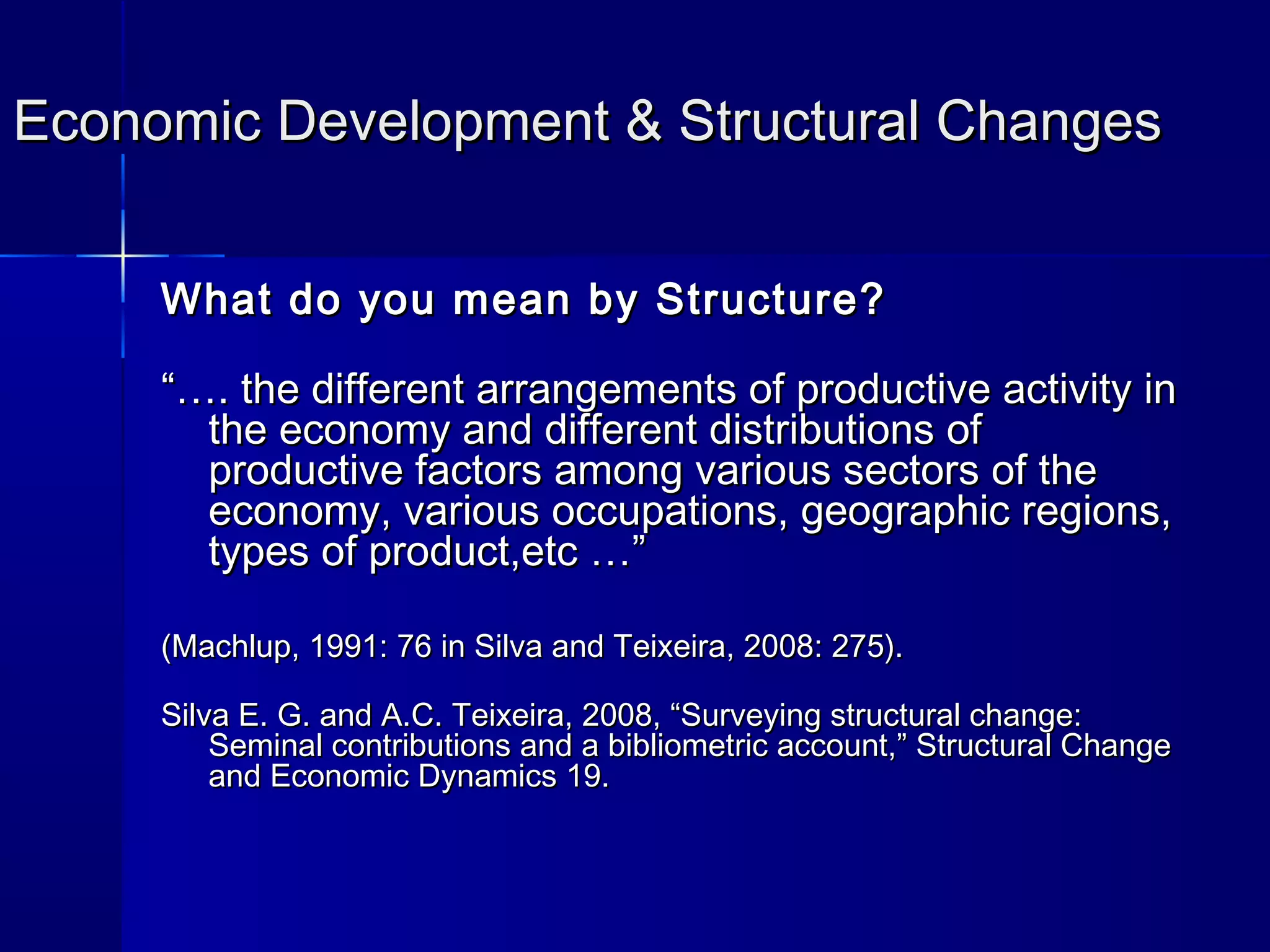 Economic Development & Structural Changes

What do you mean by Structure?

“…. the different arrangements of productive activity in the economy and different distributions of productive factors among various sectors of the economy, various occupations, geographic regions, types of product,etc …”

(Machlup, 1991: 76 in Silva and Teixeira, 2008: 275).

Silva E. G. and A.C. Teixeira, 2008, “Surveying structural change: Seminal contributions and a bibliometric account,” Structural Change and Economic Dynamics 19.